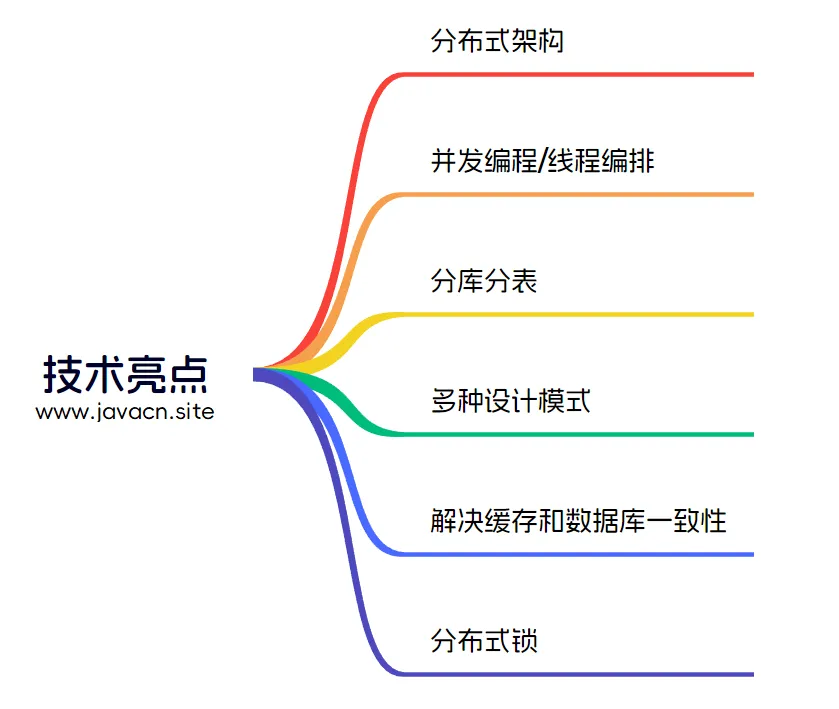 技术亮点
www.javacn.site

分布式架构

并发编程/线程编排

分库分表

多种设计模式

解决缓存和数据库一致性

分布式锁